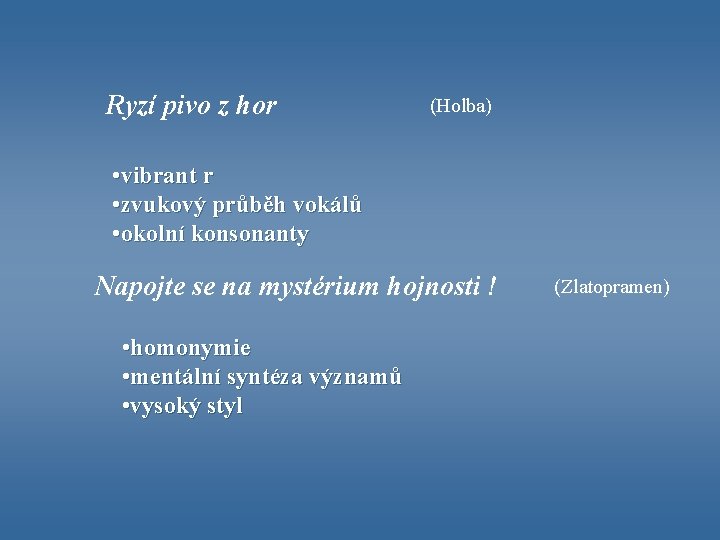 Ryzí pivo z hor (Holba)

•vibrant r
•zvukový průběh vokálů
•okolní konsonanty

Napojte se na mystérium hojnosti ! (Zlatopramen)

•homonymie
•mentální syntéza významů
•vysoký styl